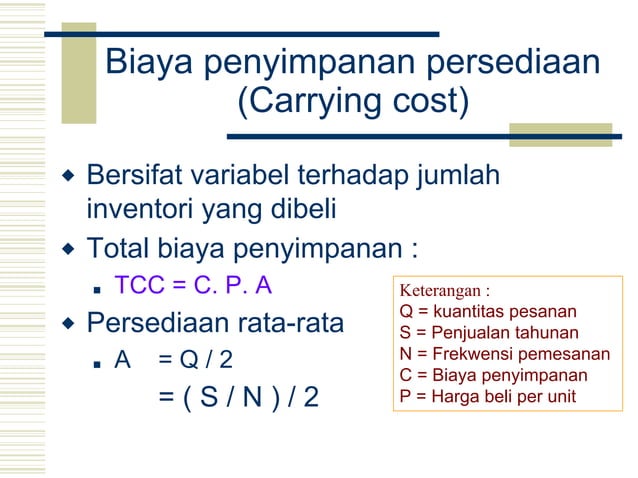 Biaya penyimpanan persediaan (Carrying cost)

Bersifat variabel terhadap jumlah inventori yang dibeli

Total biaya penyimpanan :

TCC = C. P. A

Persediaan rata-rata

A = Q / 2

= ( S / N ) / 2

Keterangan :
Q = kuantitas pesanan
S = Penjualan tahunan
N = Frekwensi pemesanan
C = Biaya penyimpanan
P = Harga beli per unit